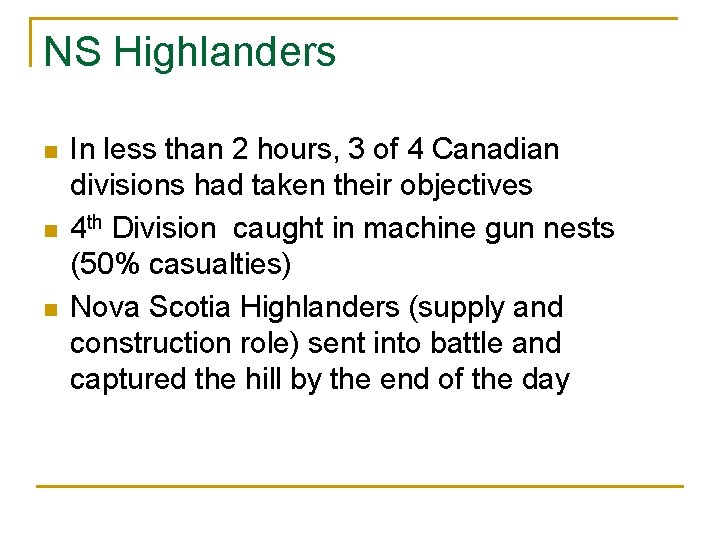 NS Highlanders

• In less than 2 hours, 3 of 4 Canadian divisions had taken their objectives
• 4th Division caught in machine gun nests (50% casualties)
• Nova Scotia Highlanders (supply and construction role) sent into battle and captured the hill by the end of the day